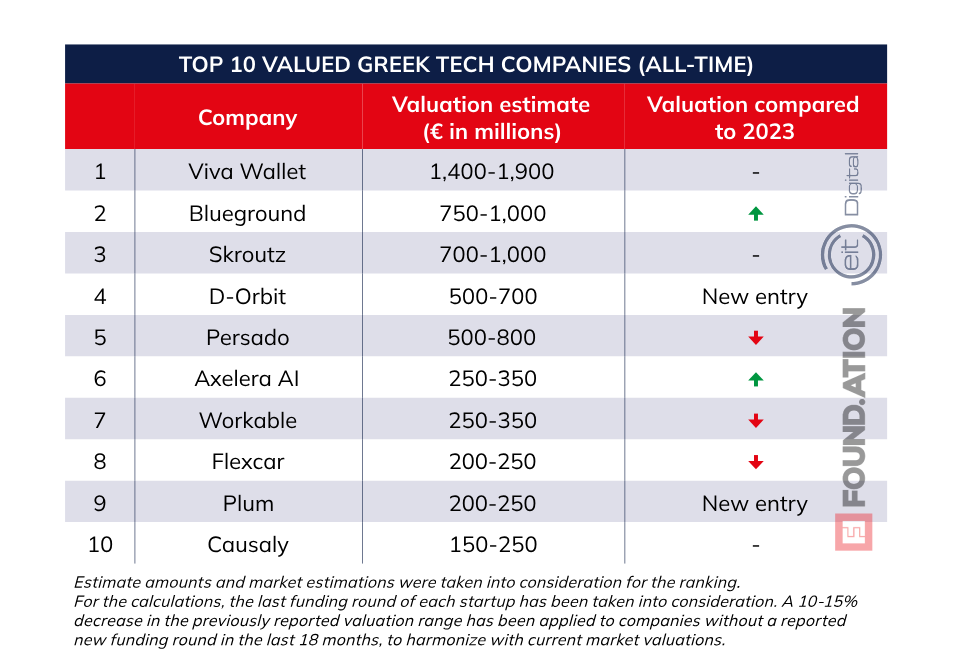 TOP 10 VALUED GREEK TECH COMPANIES (ALL-TIME)

| | Company | Valuation estimate (€ in millions) | Valuation compared to 2023 |
|---|---|---|---|
| 1 | Viva Wallet | 1,400-1,900 | - |
| 2 | Blueground | 750-1,000 | ↑ |
| 3 | Skroutz | 700-1,000 | - |
| 4 | D-Orbit | 500-700 | New entry |
| 5 | Persado | 500-800 | ↓ |
| 6 | Axelera AI | 250-350 | ↑ |
| 7 | Workable | 250-350 | ↓ |
| 8 | Flexcar | 200-250 | ↓ |
| 9 | Plum | 200-250 | New entry |
| 10 | Causaly | 150-250 | - |

eit Digital

FOUND.ATION

Estimate amounts and market estimations were taken into consideration for the ranking.
For the calculations, the last funding round of each startup has been taken into consideration. A 10-15% decrease in the previously reported valuation range has been applied to companies without a reported new funding round in the last 18 months, to harmonize with current market valuations.